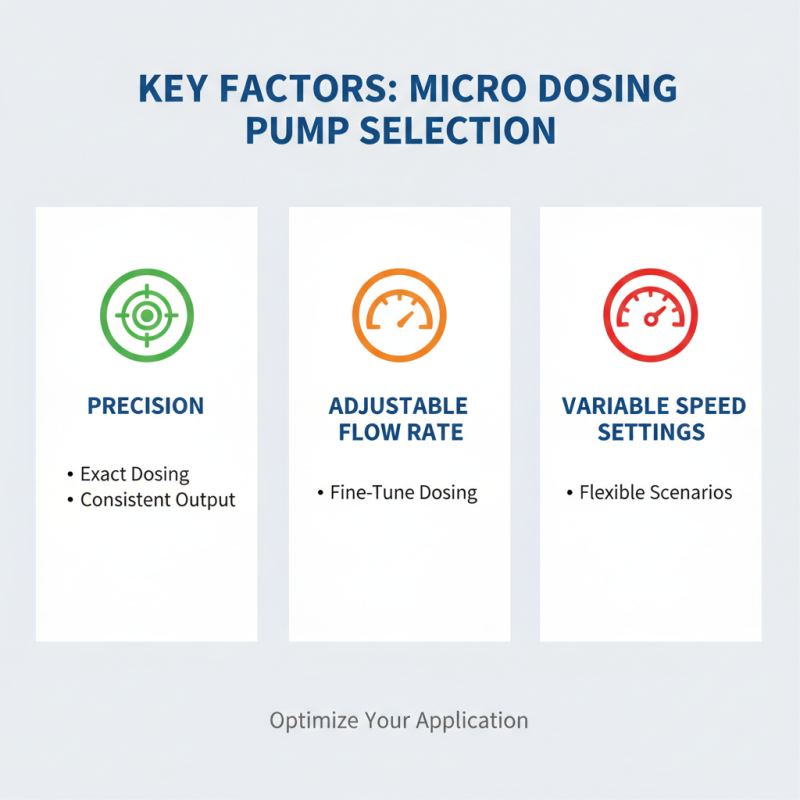 KEY FACTORS: MICRO DOSING PUMP SELECTION

PRECISION

• Exact Dosing
• Consistent Output

ADJUSTABLE FLOW RATE

• Fine-Tune Dosing

VARIABLE SPEED SETTINGS

• Flexible Scenarios

Optimize Your Application